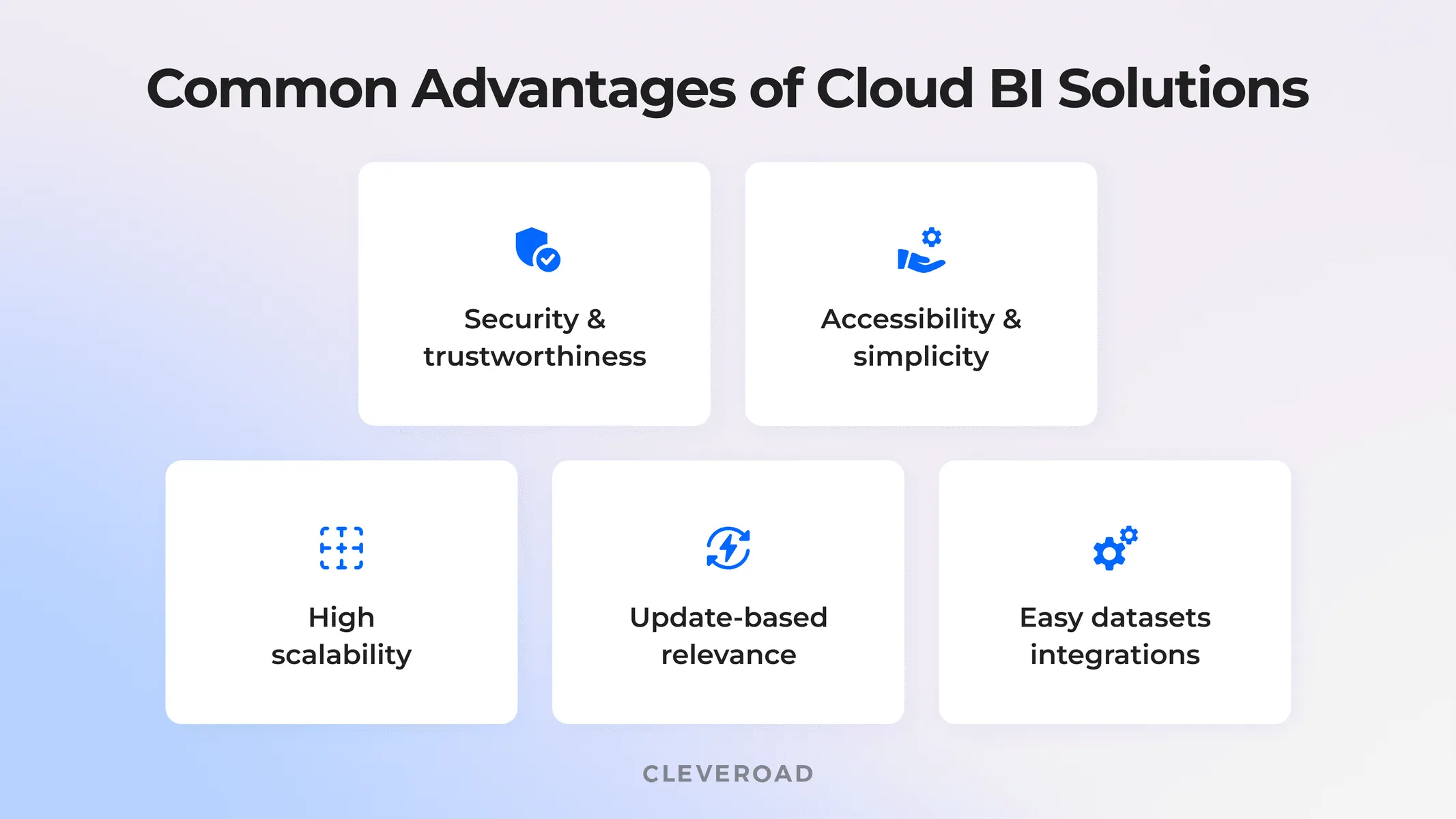 Common Advantages of Cloud BI Solutions

Security & trustworthiness

Accessibility & simplicity

High scalability

Update-based relevance

Easy datasets integrations

CLEVEROAD